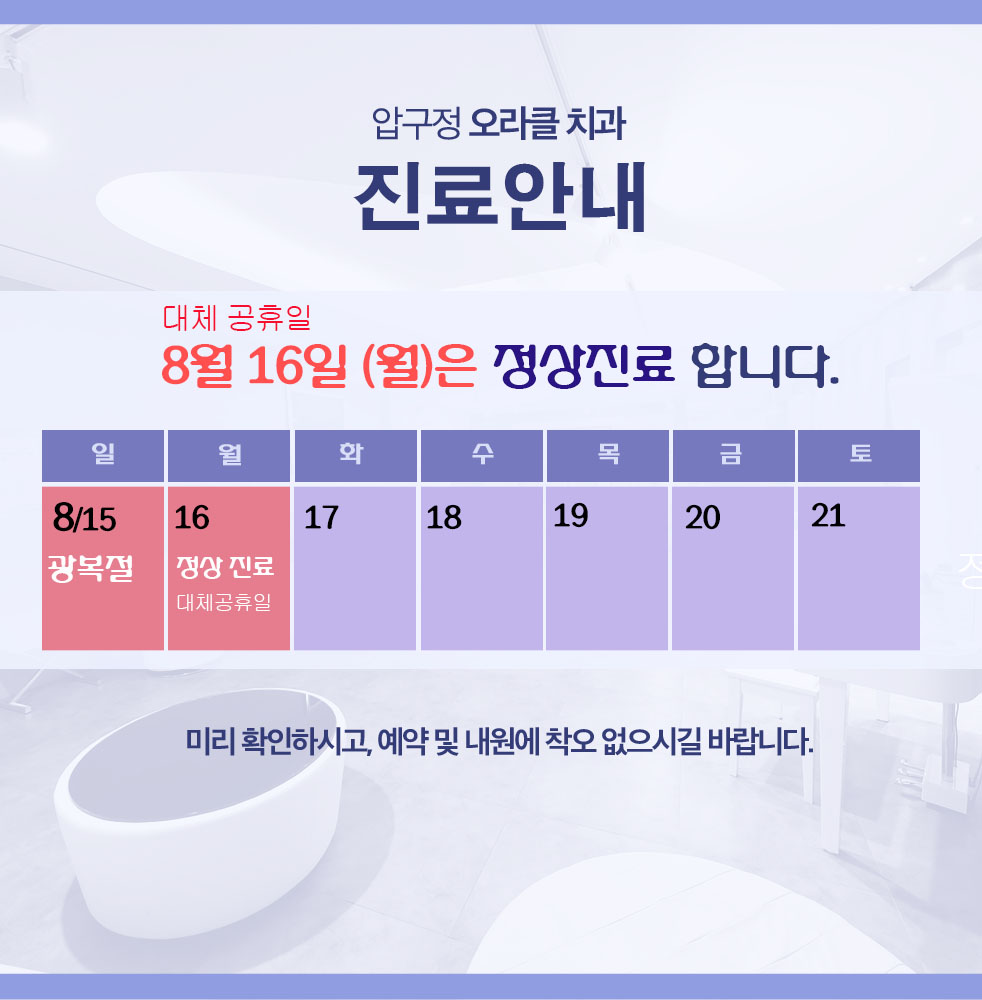 압구정 오라클 치과
진료안내

대체 공휴일
8월 16일 (월)은 정상진료 합니다.

| 일 | 월 | 화 | 수 | 목 | 금 | 토 |
|---|---|---|---|---|---|---|
| 8/15 광복절 | 16 정상 진료 대체공휴일 | 17 | 18 | 19 | 20 | 21 |

미리 확인하시고, 예약 및 내원에 착오 없으시길 바랍니다.